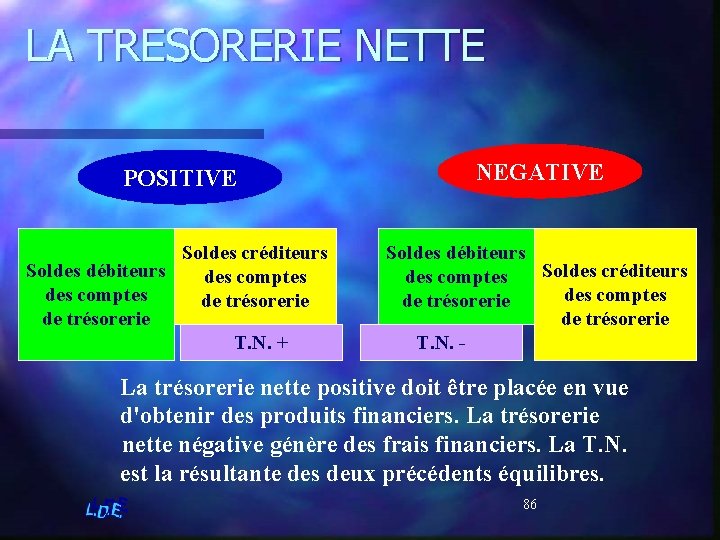 LA TRESORERIE NETTE

POSITIVE

Soldes débiteurs des comptes de trésorerie

Soldes créditeurs des comptes de trésorerie

T.N. +

NEGATIVE

Soldes débiteurs des comptes de trésorerie

T.N. -

Soldes créditeurs des comptes de trésorerie

La trésorerie nette positive doit être placée en vue d'obtenir des produits financiers. La trésorerie nette négative génère des frais financiers. La T.N. est la résultante des deux précédents équilibres.

L.D.E.

86